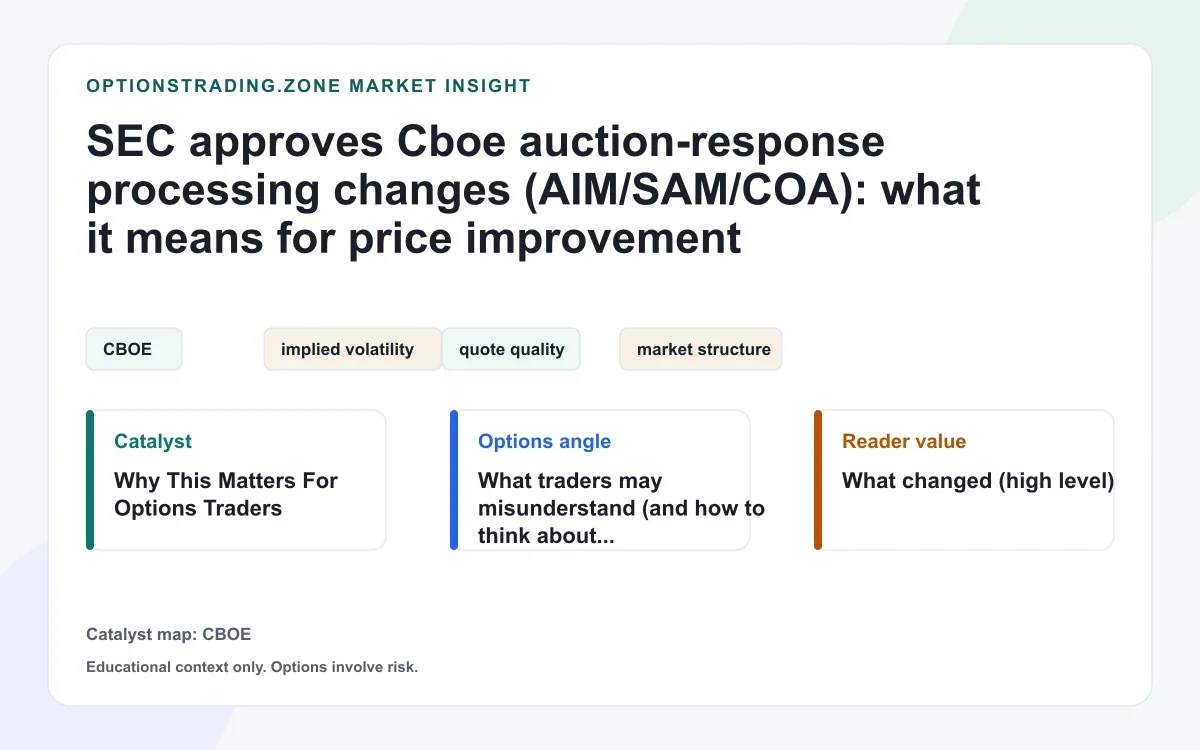 OPTIONSTRADING.ZONE MARKET INSIGHT

SEC approves Cboe auction-response processing changes (AIM/SAM/COA): what it means for price improvement

CBOE

implied volatility

quote quality

market structure

Catalyst

Why This Matters For Options Traders

Options angle

What traders may misunderstand (and how to think about...

Reader value

What changed (high level)

Catalyst map: CBOE

Educational context only. Options involve risk.